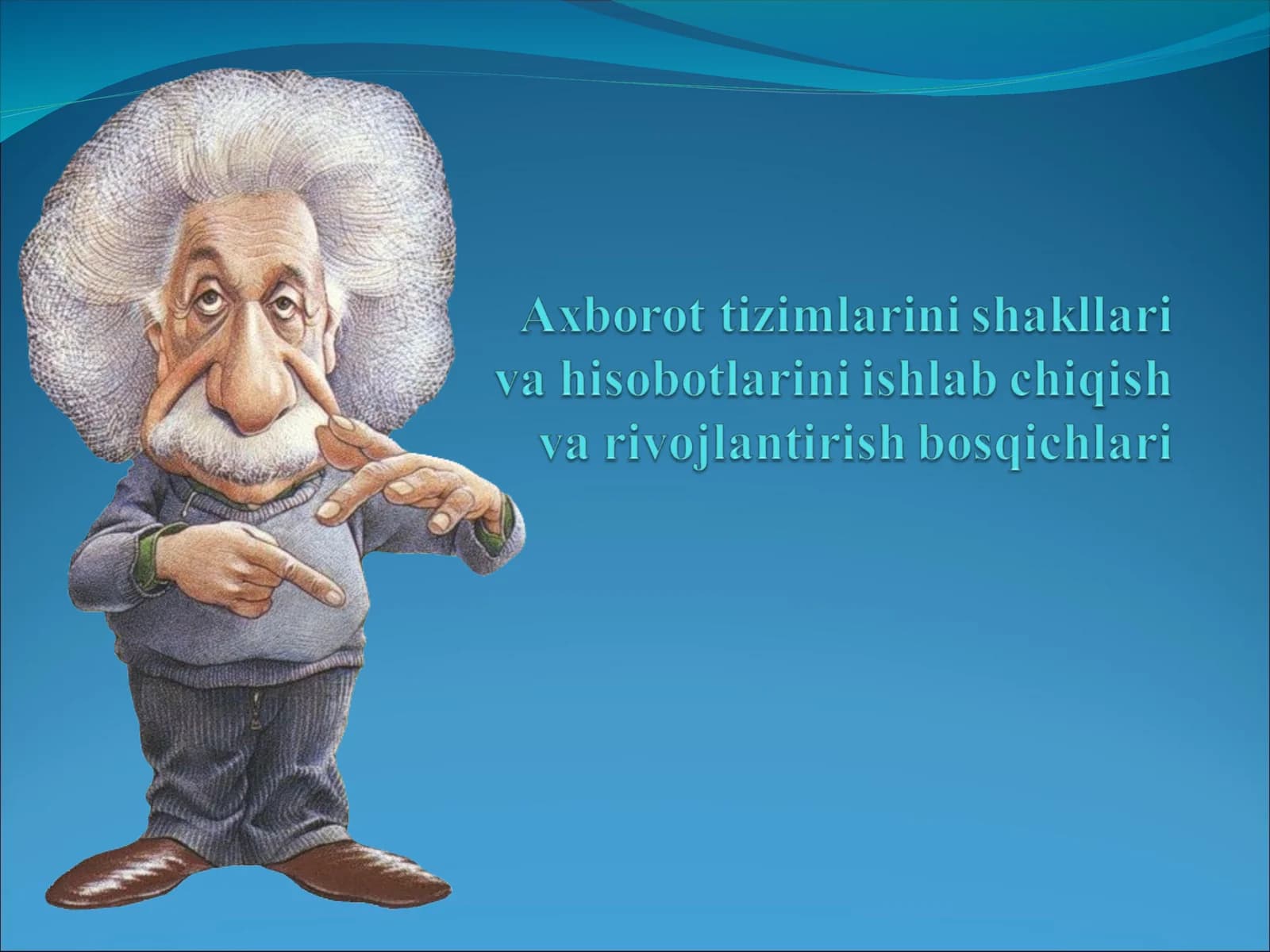 Axborot tizimlarini shakllari va hisobotlarini ishlab chiqish va rivojlantirish bosqichlari